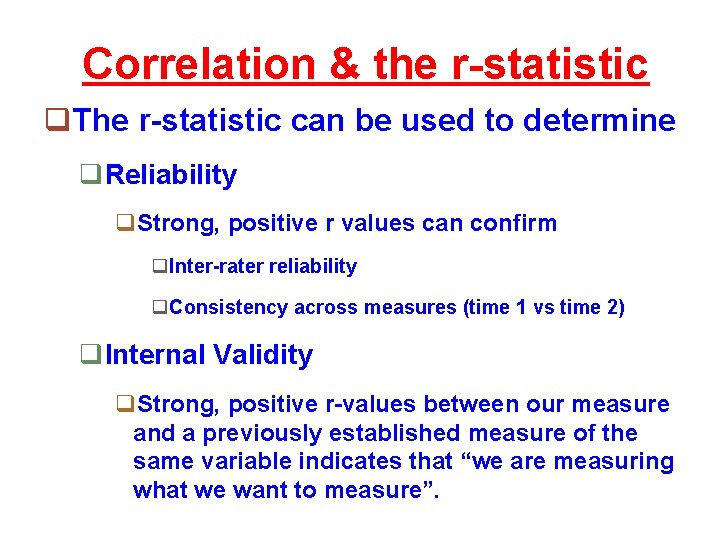 Correlation & the r-statistic

❑The r-statistic can be used to determine

❑Reliability

❑Strong, positive r values can confirm

❑Inter-rater reliability

❑Consistency across measures (time 1 vs time 2)

❑Internal Validity

❑Strong, positive r-values between our measure and a previously established measure of the same variable indicates that “we are measuring what we want to measure”.